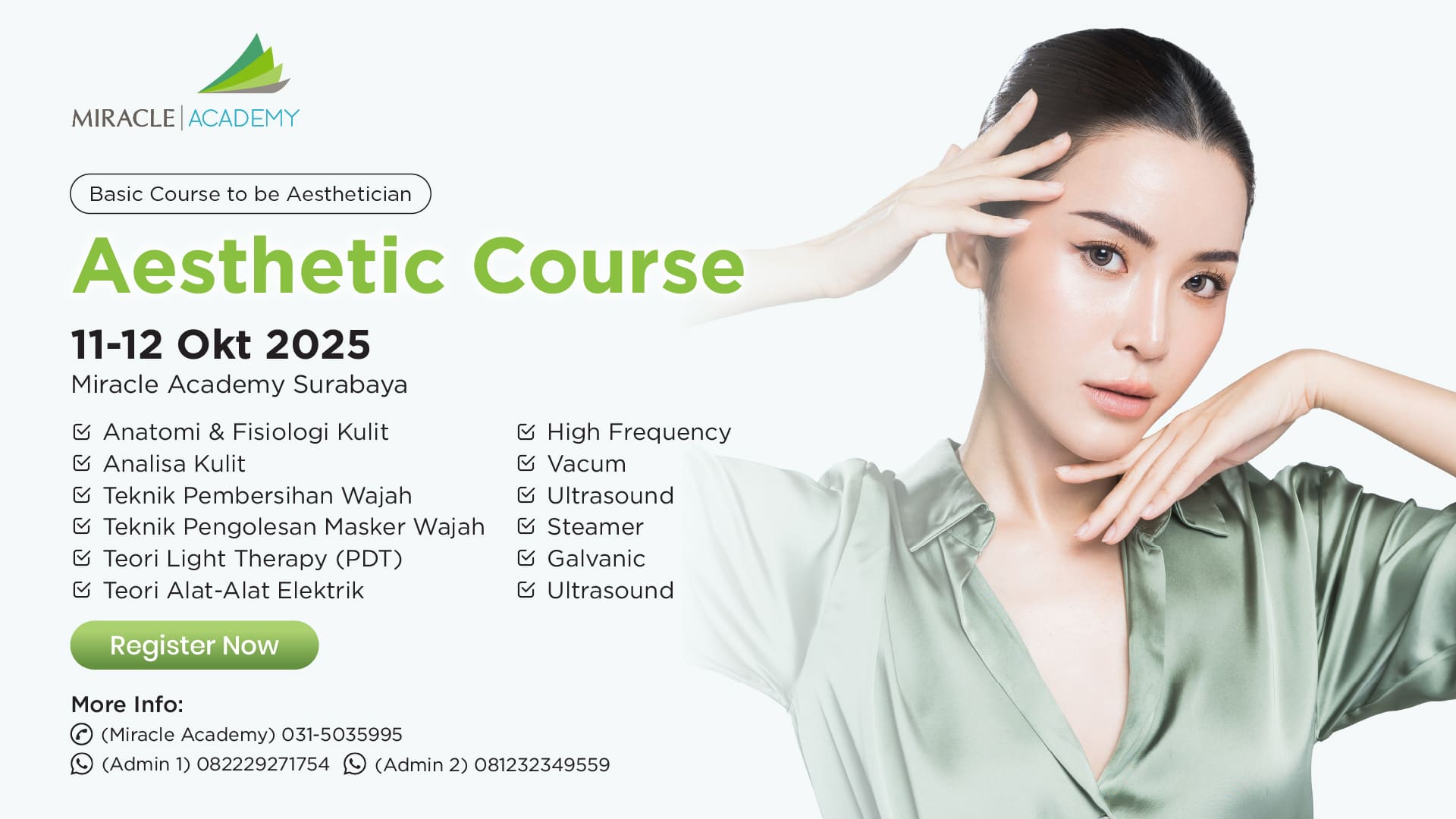 MIRACLE | ACADEMY

Basic Course to be Aesthetician

Aesthetic Course

11-12 Okt 2025
Miracle Academy Surabaya

Anatomi & Fisiologi Kulit
Analisa Kulit
Teknik Pembersihan Wajah
Teknik Pengolesan Masker Wajah
Teori Light Therapy (PDT)
Teori Alat-Alat Elektrik

High Frequency
Vacum
Ultrasound
Steamer
Galvanic
Ultrasound

Register Now

More Info:
(Miracle Academy) 031-5035995
(Admin 1) 082229271754 (Admin 2) 081232349559